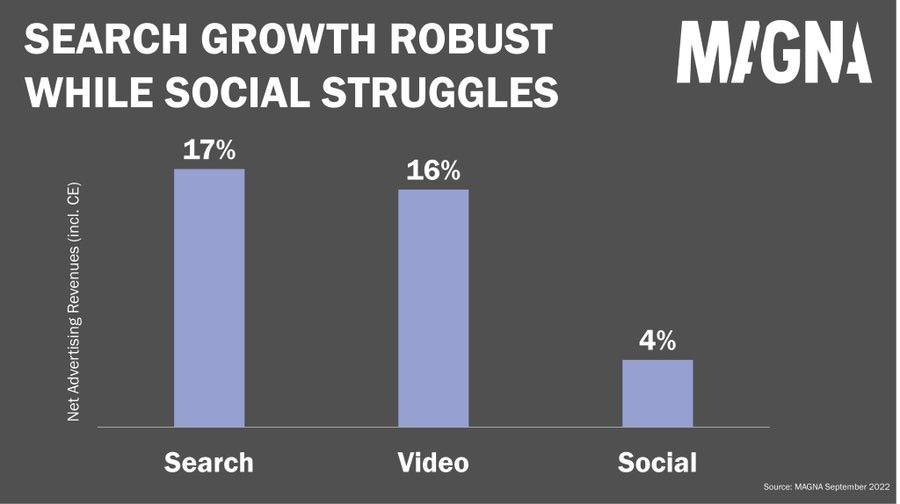 SEARCH GROWTH ROBUST WHILE SOCIAL STRUGGLES

MAGNA

Net Advertising Revenues (incl. CE)

17%

16%

4%

Search

Video

Social

Source: MAGNA September 2022